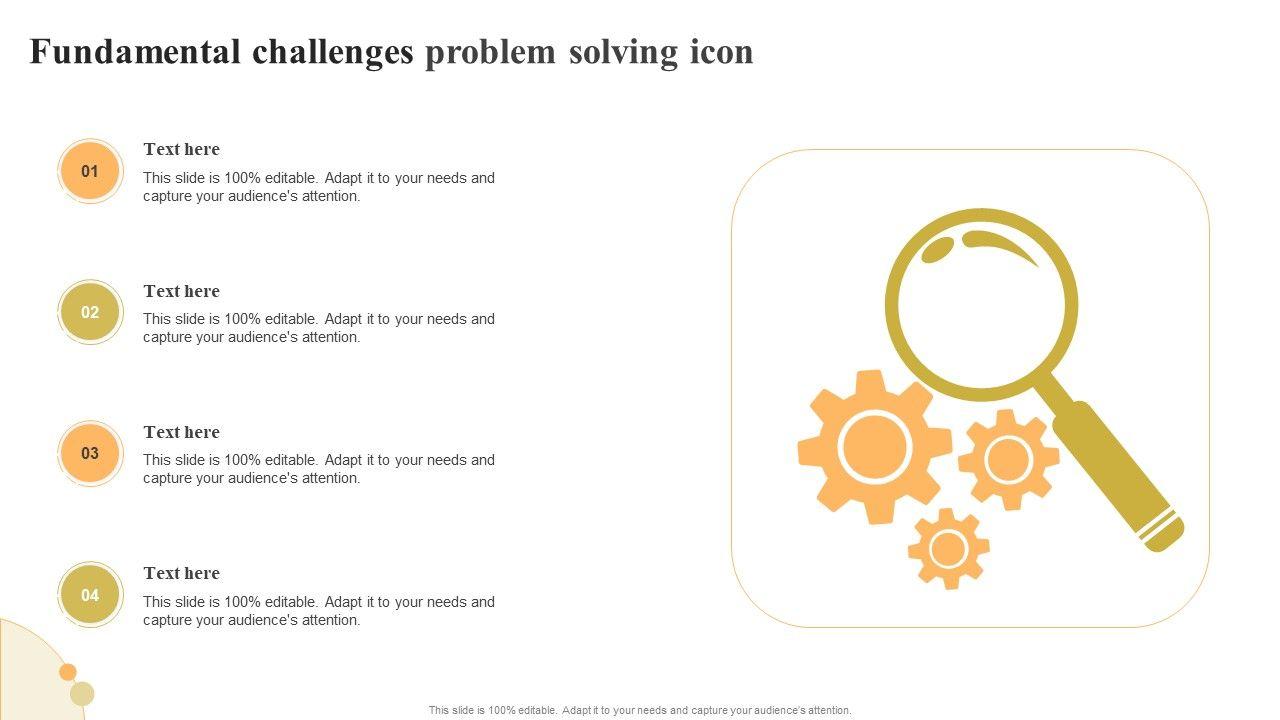 Fundamental challenges problem solving icon

01

Text here

This slide is 100% editable. Adapt it to your needs and capture your audience's attention.

02

Text here

This slide is 100% editable. Adapt it to your needs and capture your audience's attention.

03

Text here

This slide is 100% editable. Adapt it to your needs and capture your audience's attention.

04

Text here

This slide is 100% editable. Adapt it to your needs and capture your audience's attention.

This slide is 100% editable. Adapt it to your needs and capture your audience's attention.